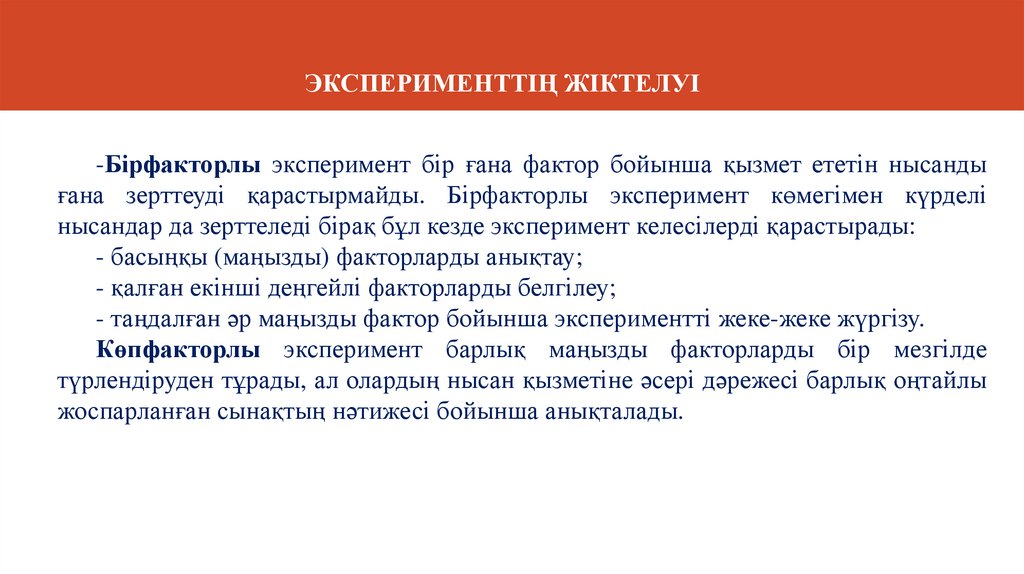 ЭКСПЕРИМЕНТТІҢ ЖІКТЕЛУІ

-Бірфакторлы эксперимент бір ғана фактор бойынша қызмет ететін нысанды ғана зерттеуді қарастырмайды. Бірфакторлы эксперимент көмегімен күрделі нысандар да зерттеледі бірақ бұл кезде эксперимент келесілерді қарастырады:
- басыңқы (маңызды) факторларды анықтау;
- қалған екінші деңгейлі факторларды белгілеу;
- таңдалған әр маңызды фактор бойынша экспериментті жеке-жеке жүргізу.

Көпфакторлы эксперимент барлық маңызды факторларды бір мезгілде түрлендіруден тұрады, ал олардың нысан қызметіне әсері дәрежесі барлық оңтайлы жоспарланған сынақтың нәтижесі бойынша анықталады.